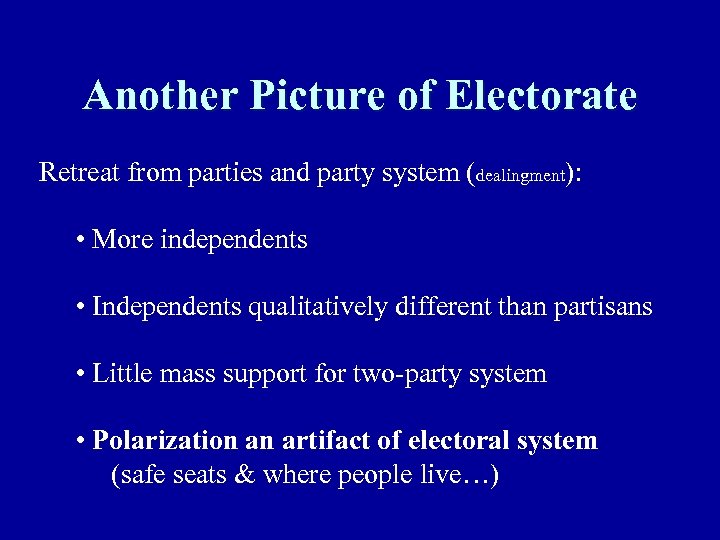 Another Picture of Electorate

Retreat from parties and party system (dealingment):

• More independents

• Independents qualitatively different than partisans

• Little mass support for two-party system

• Polarization an artifact of electoral system
(safe seats & where people live…)